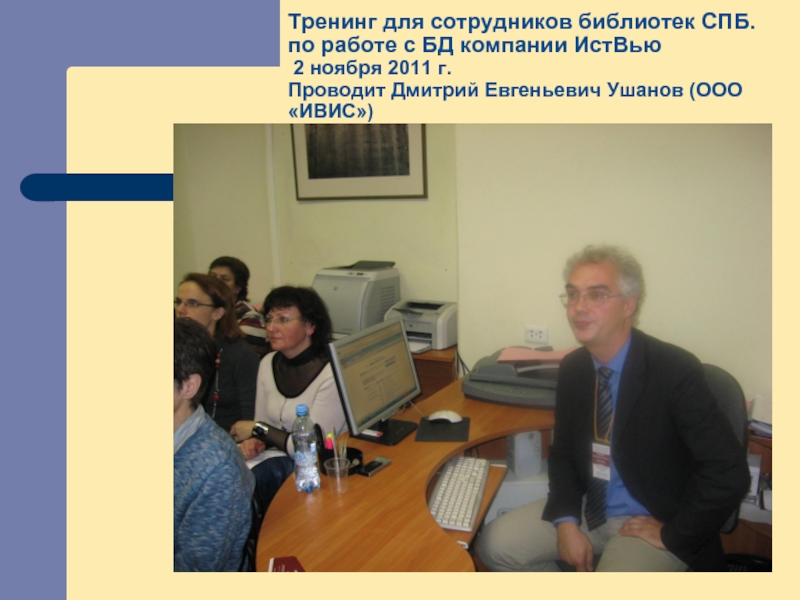 Тренинг для сотрудников библиотек СПБ. по работе с БД компании ИстВью
2 ноября 2011 г.
Проводит Дмитрий Евгеньевич Ушанов (ООО «ИВИС»)